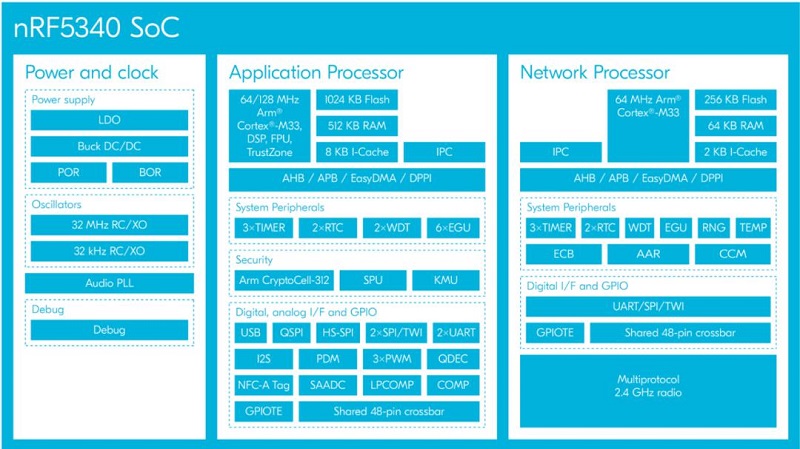 nRF5340 SoC

Power and clock

Power supply

LDO

Buck DC/DC

POR

BOR

Oscillators

32 MHz RC/XO

32 kHz RC/XO

Audio PLL

Debug

Debug

Application Processor

64/128 MHz Arm® Cortex®-M33, DSP, FPU, TrustZone

1024 KB Flash

512 KB RAM

8 KB I-Cache

IPC

AHB / APB / EasyDMA / DPPI

System Peripherals

3×TIMER

2×RTC

2×WDT

6×EGU

Security

Arm CryptoCell-312

SPU

KMU

Digital, analog I/F and GPIO

USB

QSPI

HS-SPI

2×SPI/TWI

2×UART

I2S

PDM

3×PWM

QDEC

NFC-A Tag

SAADC

LPCOMP

COMP

GPIOTE

Shared 48-pin crossbar

Network Processor

64 MHz Arm® Cortex®-M33

256 KB Flash

64 KB RAM

IPC

2 KB I-Cache

AHB / APB / EasyDMA / DPPI

System Peripherals

3×TIMER

2×RTC

WDT

EGU

RNG

TEMP

ECB

AAR

CCM

Digital I/F and GPIO

UART/SPI/TWI

GPIOTE

Shared 48-pin crossbar

Multiprotocol 2.4 GHz radio